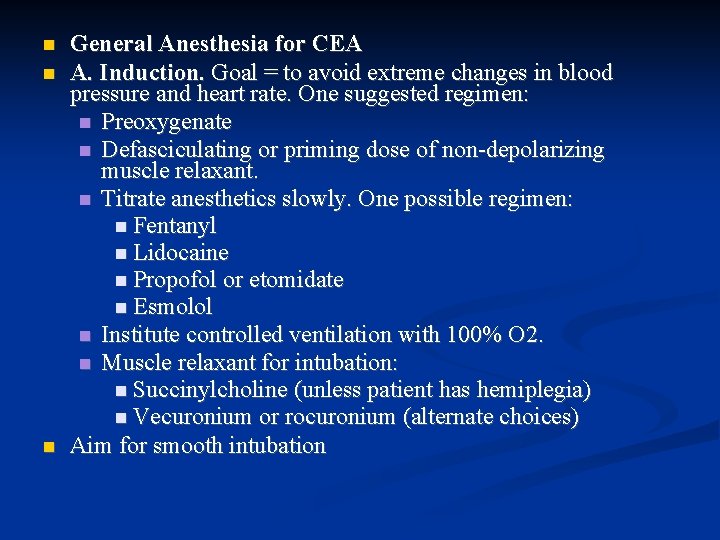 General Anesthesia for CEA

A. Induction. Goal = to avoid extreme changes in blood pressure and heart rate. One suggested regimen:

Preoxygenate

Defasciculating or priming dose of non-depolarizing muscle relaxant.

Titrate anesthetics slowly. One possible regimen:

Fentanyl

Lidocaine

Propofol or etomidate

Esmolol

Institute controlled ventilation with 100% O2.

Muscle relaxant for intubation:

Succinylcholine (unless patient has hemiplegia)

Vecuronium or rocuronium (alternate choices)

Aim for smooth intubation